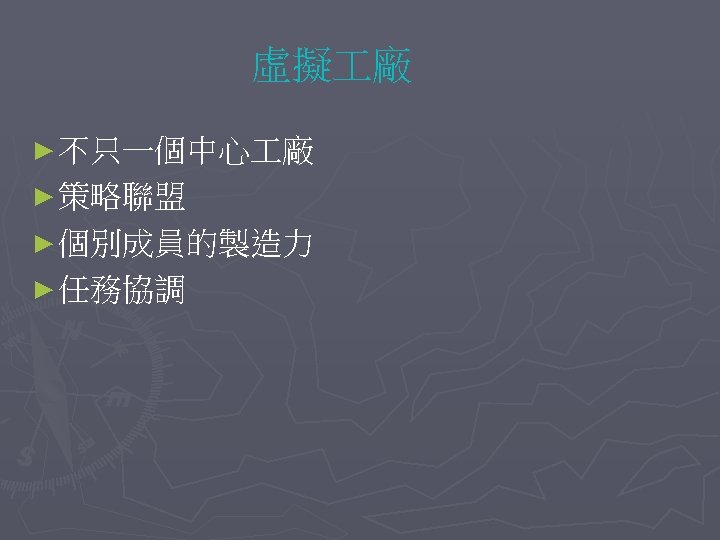 虛擬工廠

►不只一個中心工廠
►策略聯盟
►個別成員的製造力
►任務協調